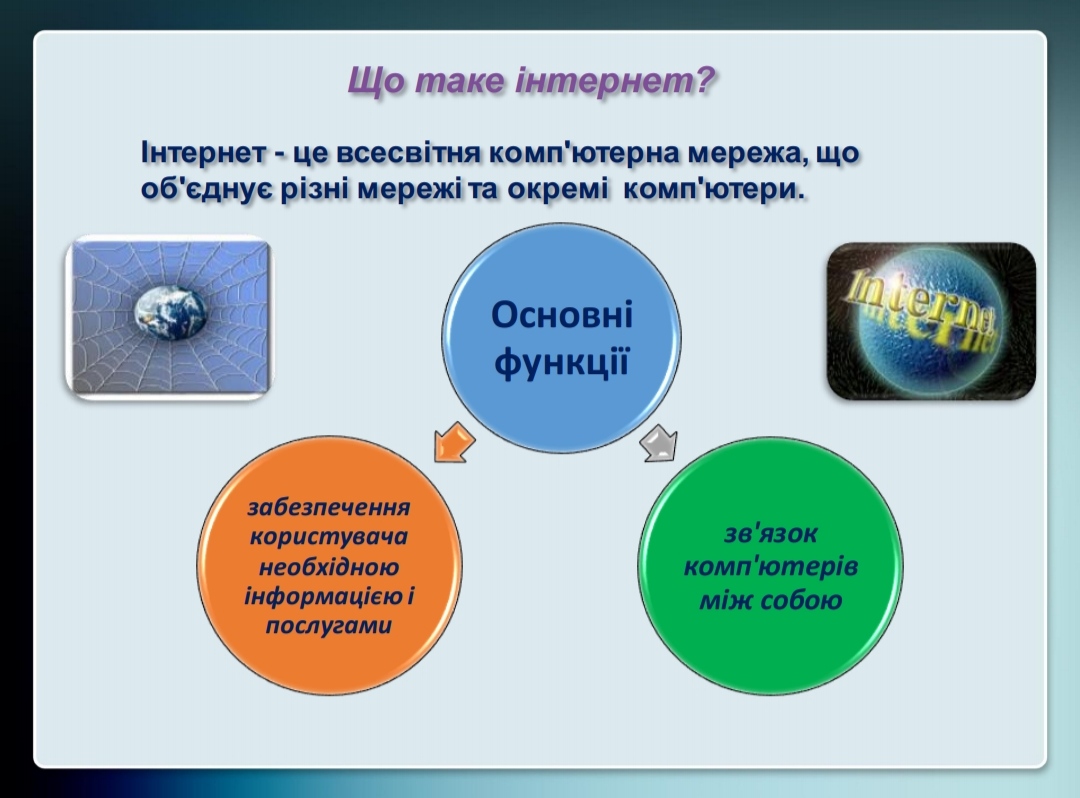 Що таке інтернет?

Інтернет - це всесвітня комп'ютерна мережа, що об'єднує різні мережі та окремі комп'ютери.

Internet

Основні функції

забезпечення користувача необхідною інформацією і послугами

зв'язок комп'ютерів між собою